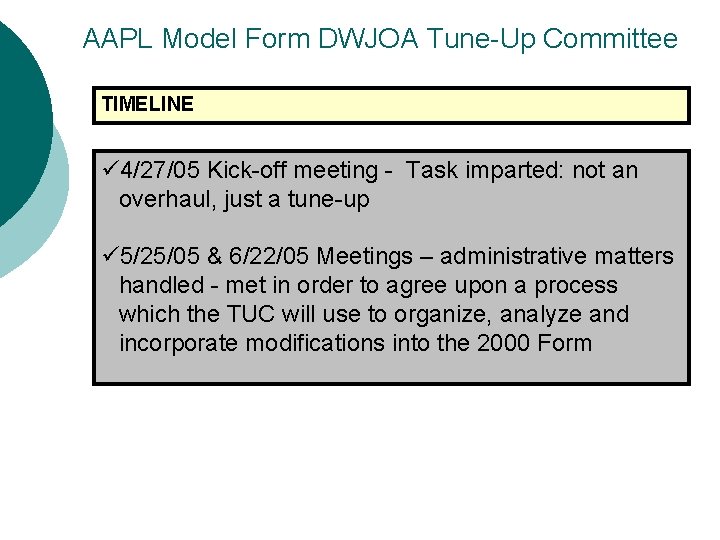 AAPL Model Form DWJOA Tune-Up Committee

TIMELINE

✓4/27/05 Kick-off meeting - Task imparted: not an overhaul, just a tune-up

✓5/25/05 & 6/22/05 Meetings – administrative matters handled - met in order to agree upon a process which the TUC will use to organize, analyze and incorporate modifications into the 2000 Form